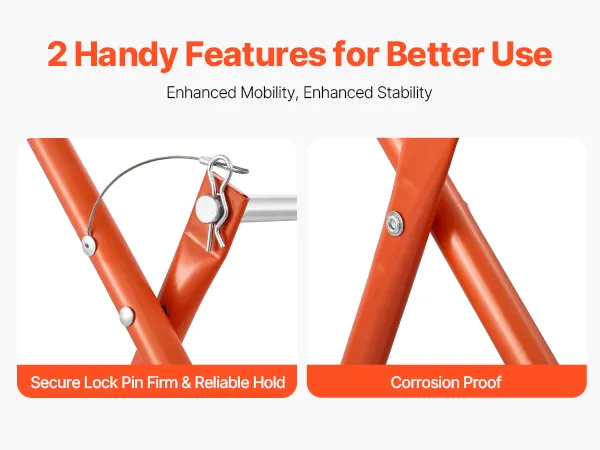 2 Handy Features for Better Use

Enhanced Mobility, Enhanced Stability

Secure Lock Pin Firm & Reliable Hold

Corrosion Proof